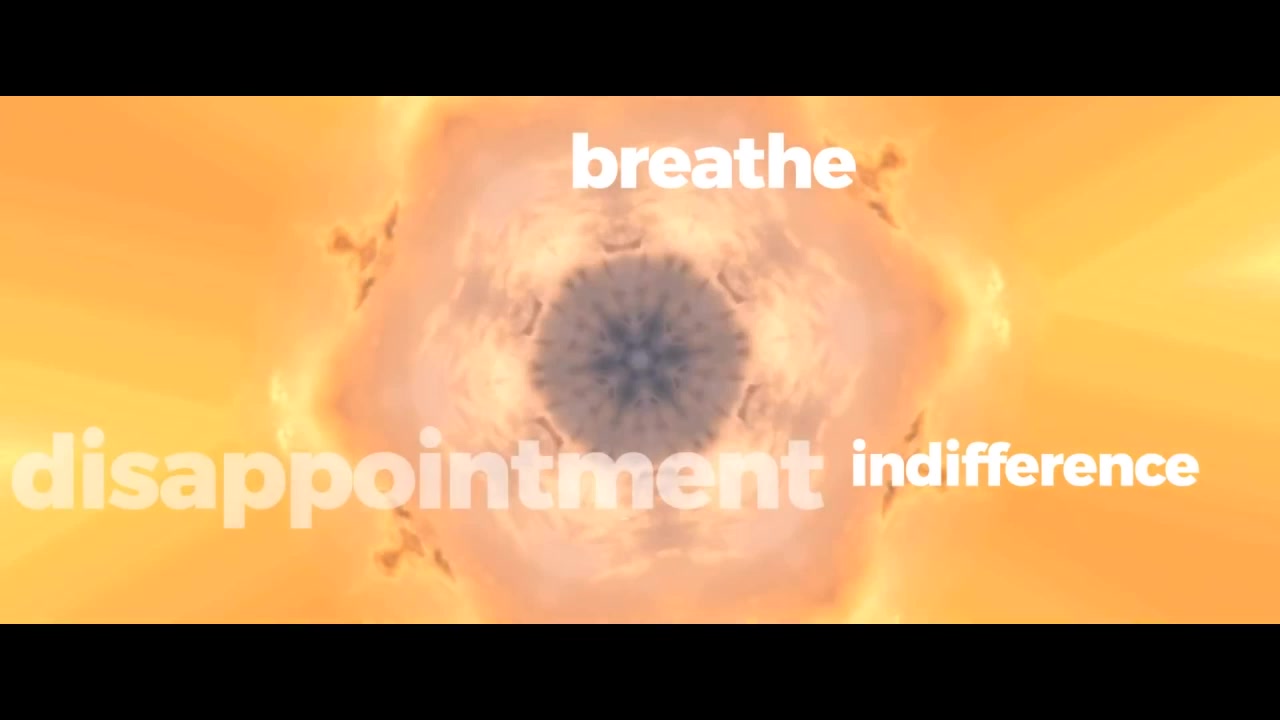 breathe

disappointment indifference